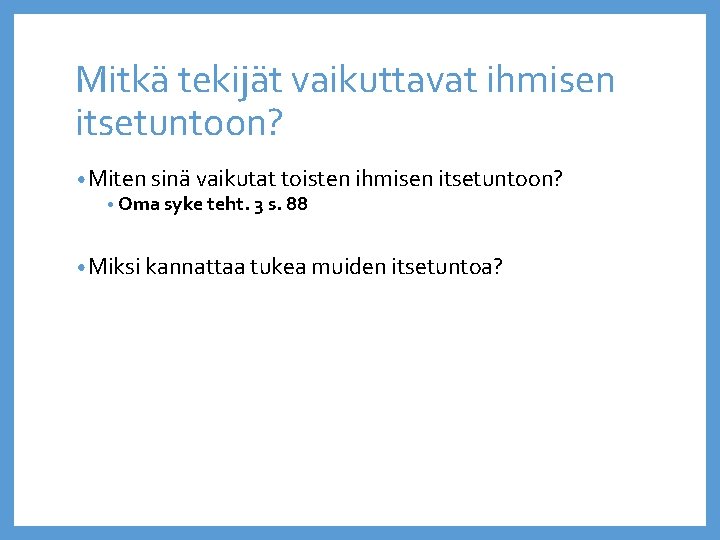 Mitkä tekijät vaikuttavat ihmisen itsetuntoon?

• Miten sinä vaikutat toisten ihmisen itsetuntoon?
  • Oma syke teht. 3 s. 88

• Miksi kannattaa tukea muiden itsetuntoa?